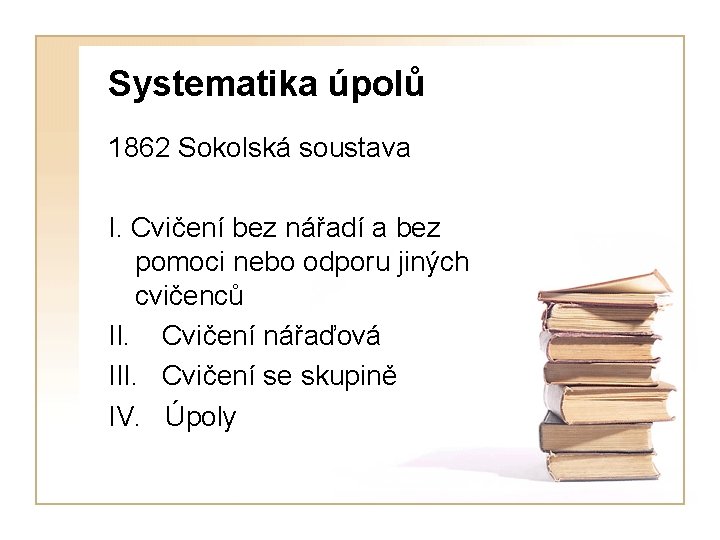 Systematika úpolů

1862 Sokolská soustava

I. Cvičení bez nářadí a bez pomoci nebo odporu jiných cvičenců
II. Cvičení nářaďová
III. Cvičení se skupině
IV. Úpoly